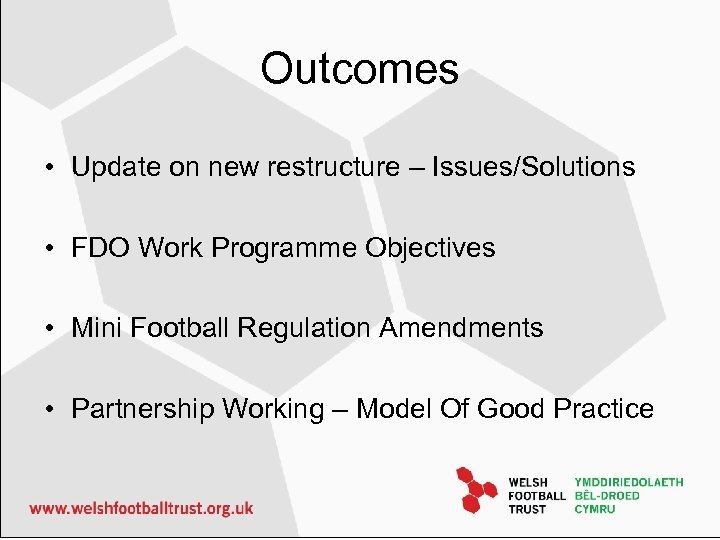 Outcomes

• Update on new restructure – Issues/Solutions

• FDO Work Programme Objectives

• Mini Football Regulation Amendments

• Partnership Working – Model Of Good Practice

www.welshfootballtrust.org.uk

WELSH FOOTBALL TRUST

YMDDIRIEDOLAETH BÊL-DROED CYMRU